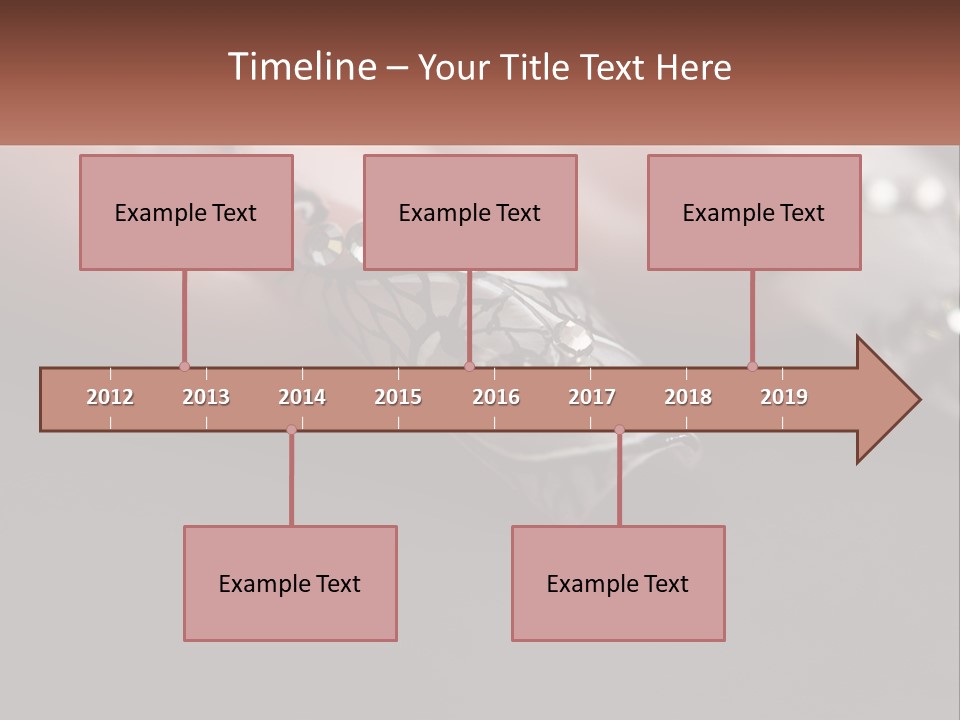 Timeline – Your Title Text Here

Example Text

Example Text

Example Text

2012 2013 2014 2015 2016 2017 2018 2019

Example Text

Example Text